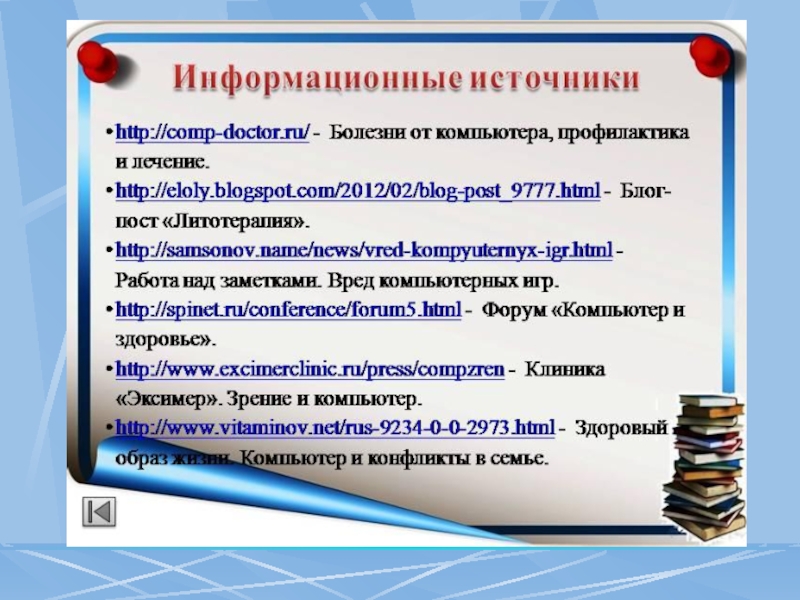 Информационные источники

• http://comp-doctor.ru/ - Болезни от компьютера, профилактика и лечение.

• http://eloly.blogspot.com/2012/02/blog-post_9777.html - Блог-пост «Литотерапия».

• http://samsonov.name/news/vred-kompyuternyx-igr.html - Работа над заметками. Вред компьютерных игр.

• http://spinet.ru/conference/forum5.html - Форум «Компьютер и здоровье».

• http://www.excimerclinic.ru/press/compzren - Клиника «Эксимер». Зрение и компьютер.

• http://www.vitaminov.net/rus-9234-0-0-2973.html - Здоровый образ жизни. Компьютер и конфликты в семье.